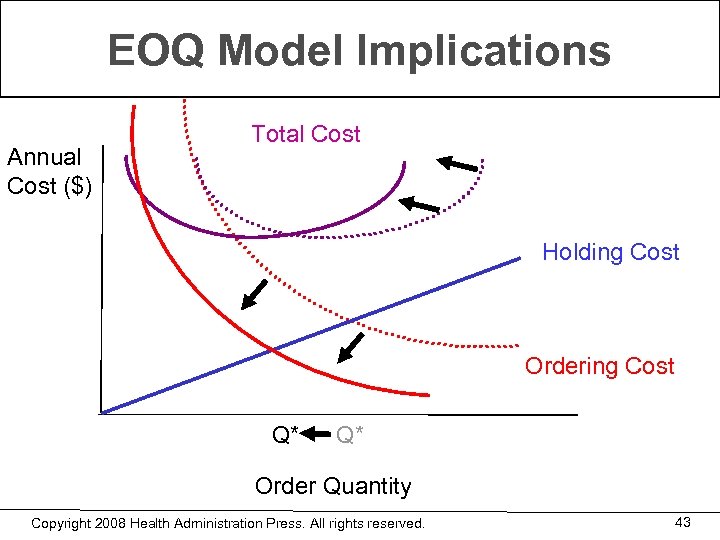 EOQ Model Implications

Total Cost

Annual Cost ($)

Holding Cost

Ordering Cost

Q* Q*

Order Quantity

Copyright 2008 Health Administration Press. All rights reserved.

43